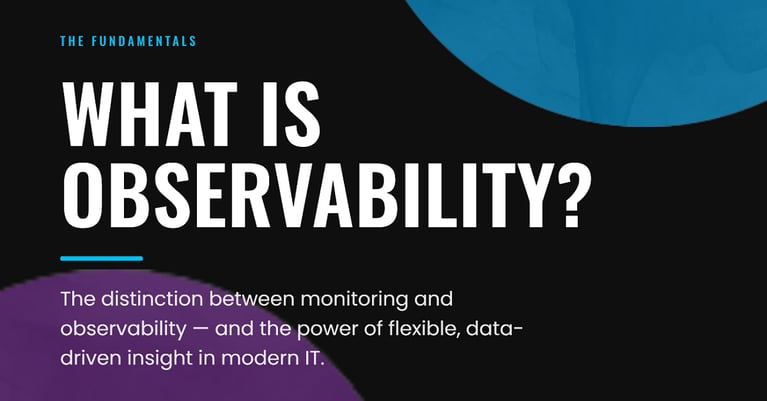 THE FUNDAMENTALS

WHAT IS OBSERVABILITY?

The distinction between monitoring and observability — and the power of flexible, data-driven insight in modern IT.